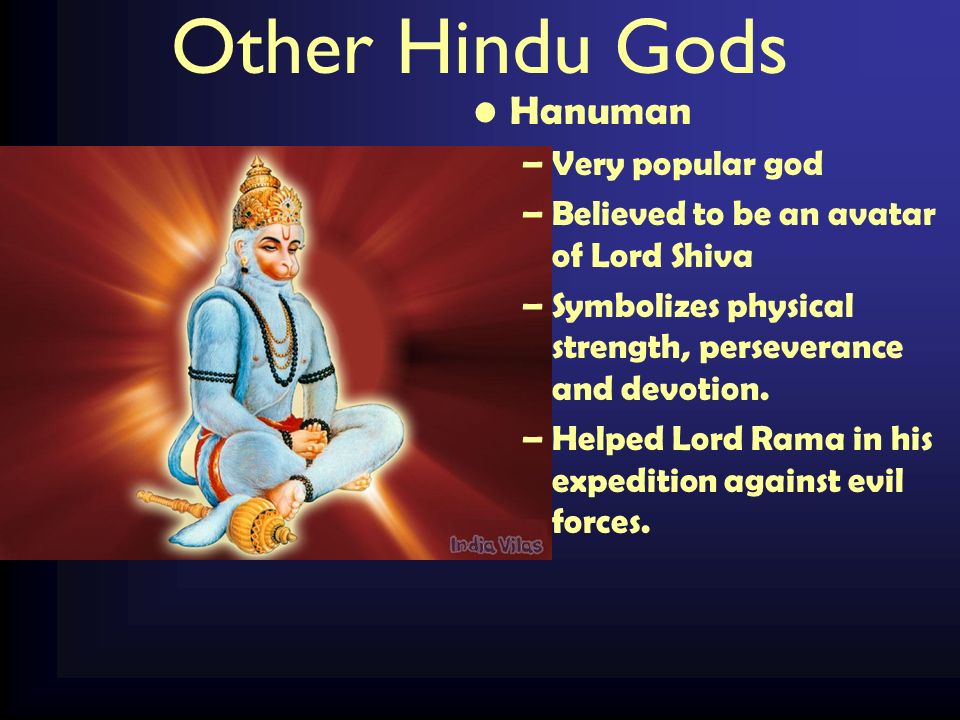 Other Hindu Gods

• Hanuman
– Very popular god
– Believed to be an avatar of Lord Shiva
– Symbolizes physical strength, perseverance and devotion.
– Helped Lord Rama in his expedition against evil forces.

India Vilas